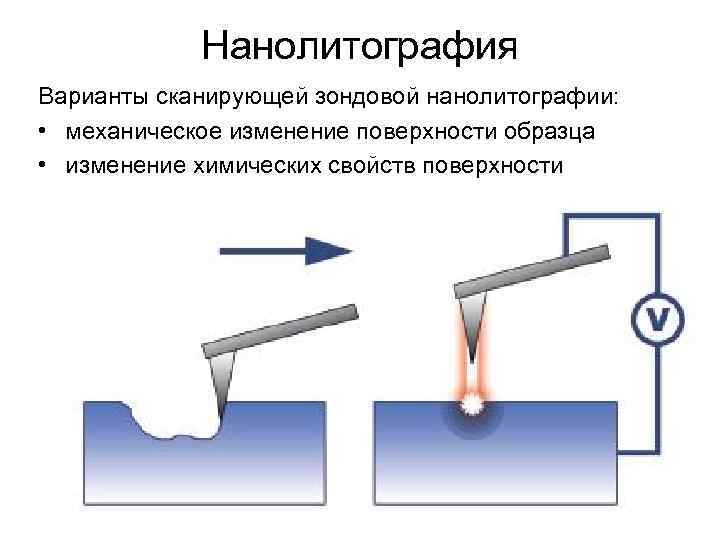 Нанолитография

Варианты сканирующей зондовой нанолитографии:

• механическое изменение поверхности образца
• изменение химических свойств поверхности

V